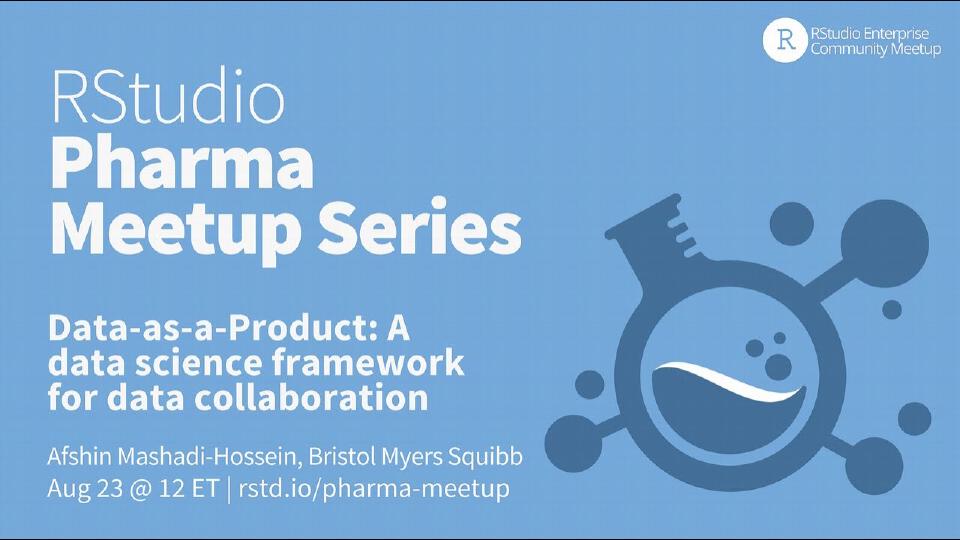 R RStudio Enterprise Community Meetup

RStudio
Pharma
Meetup Series

Data-as-a-Product: A data science framework for data collaboration

Afshin Mashadi-Hossein, Bristol Myers Squibb
Aug 23 @ 12 ET | rstd.io/pharma-meetup